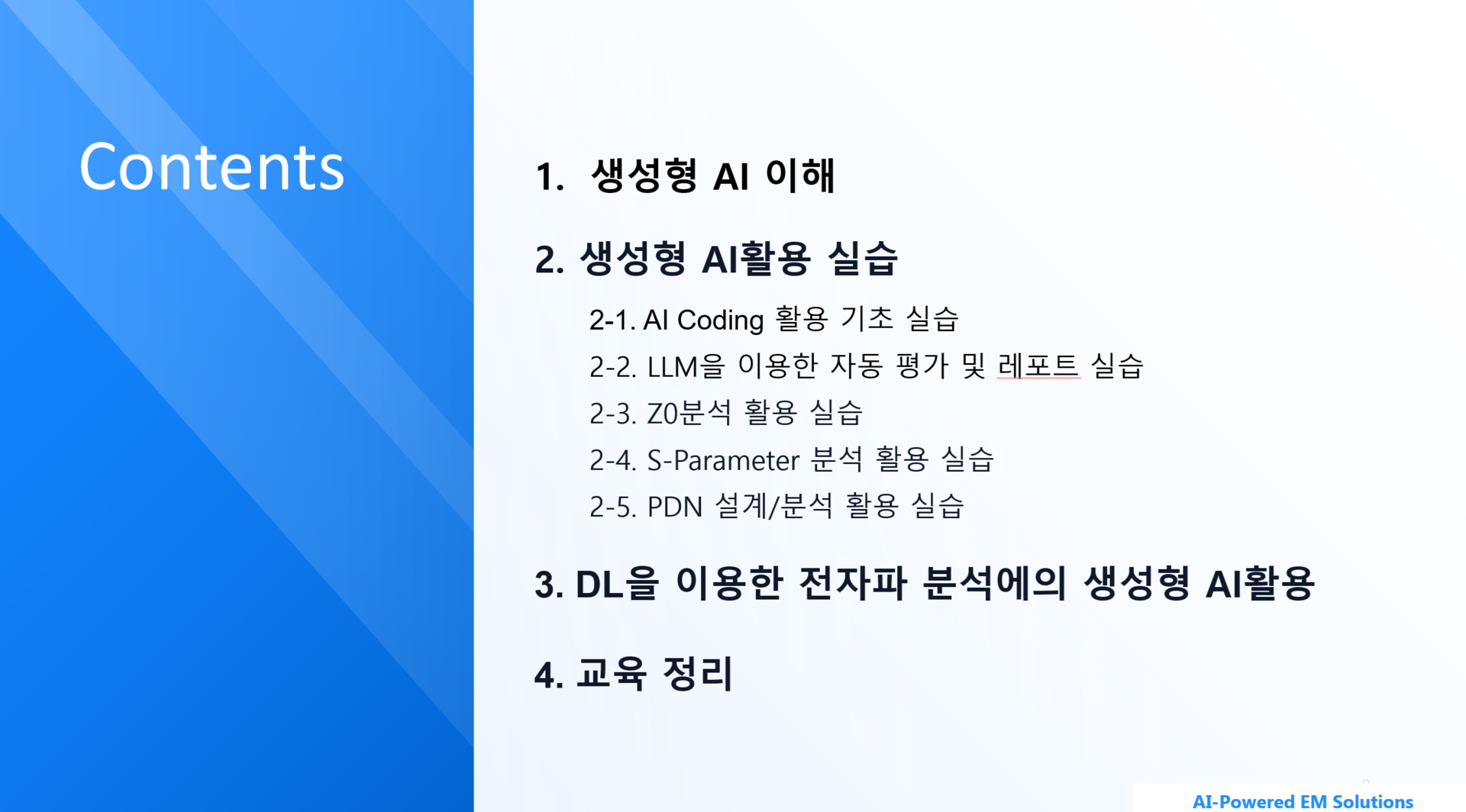 Contents

1. 생성형 AI 이해

2. 생성형 AI활용 실습

2-1. AI Coding 활용 기초 실습

2-2. LLM을 이용한 자동 평가 및 레포트 실습

2-3. Z0분석 활용 실습

2-4. S-Parameter 분석 활용 실습

2-5. PDN 설계/분석 활용 실습

3. DL을 이용한 전자파 분석에의 생성형 AI활용

4. 교육 정리

AI-Powered EM Solutions